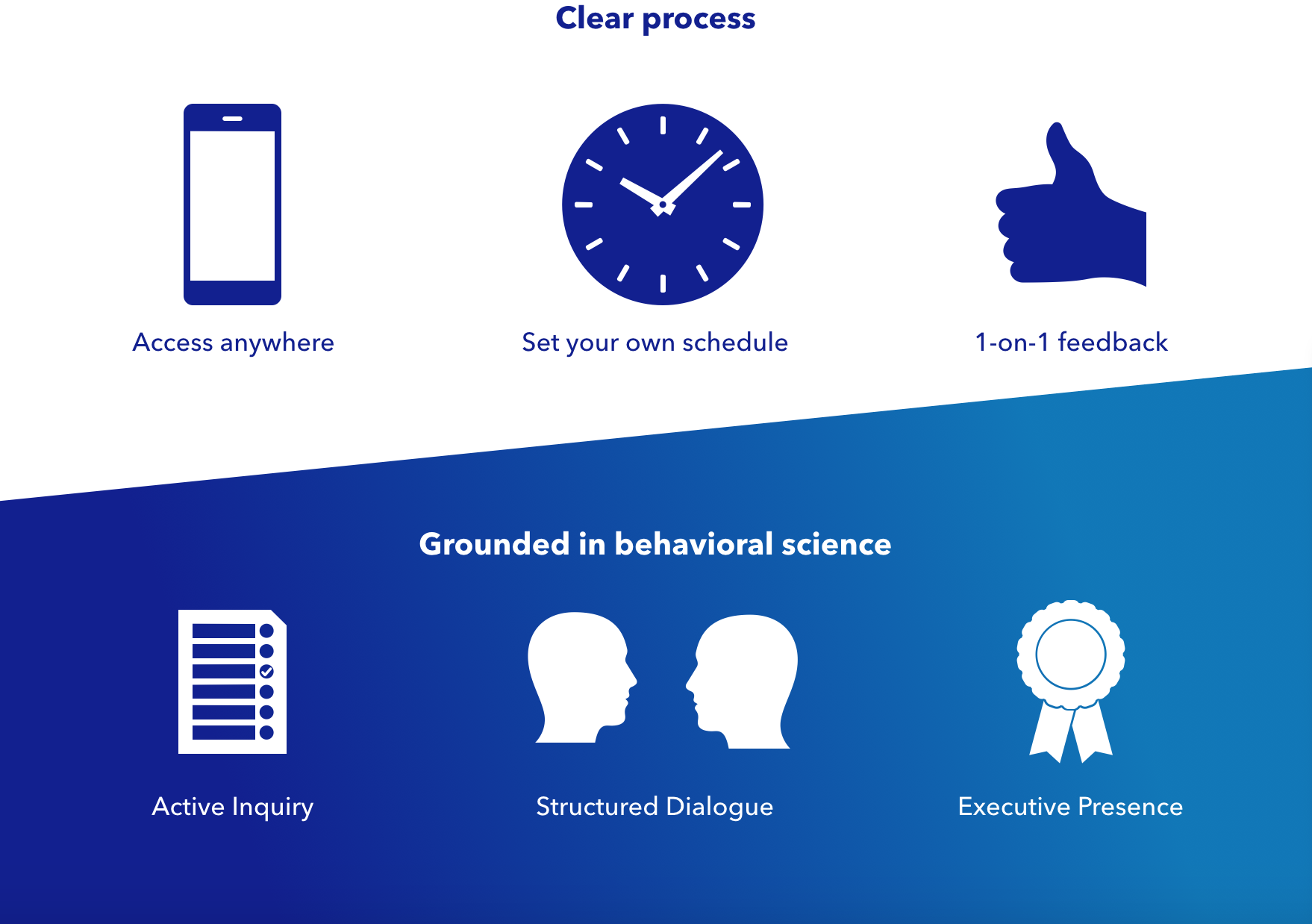 Clear process

Access anywhere

Set your own schedule

1-on-1 feedback

Grounded in behavioral science

Active Inquiry

Structured Dialogue

Executive Presence